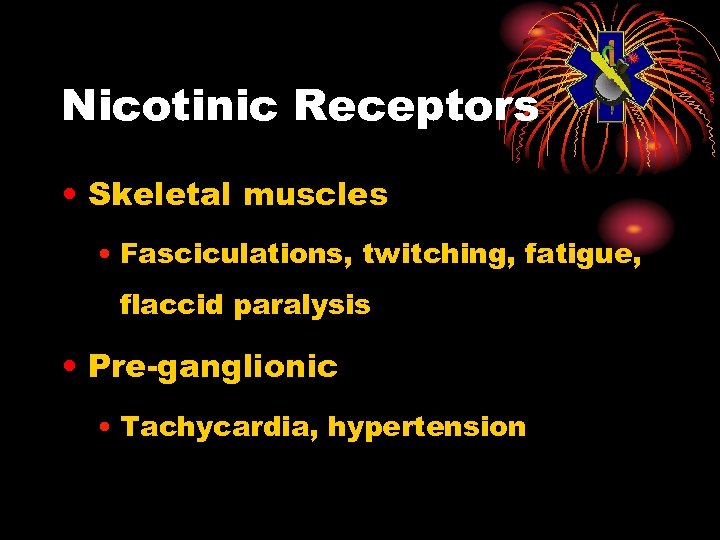 Nicotinic Receptors

• Skeletal muscles

• Fasciculations, twitching, fatigue, flaccid paralysis

• Pre-ganglionic

• Tachycardia, hypertension